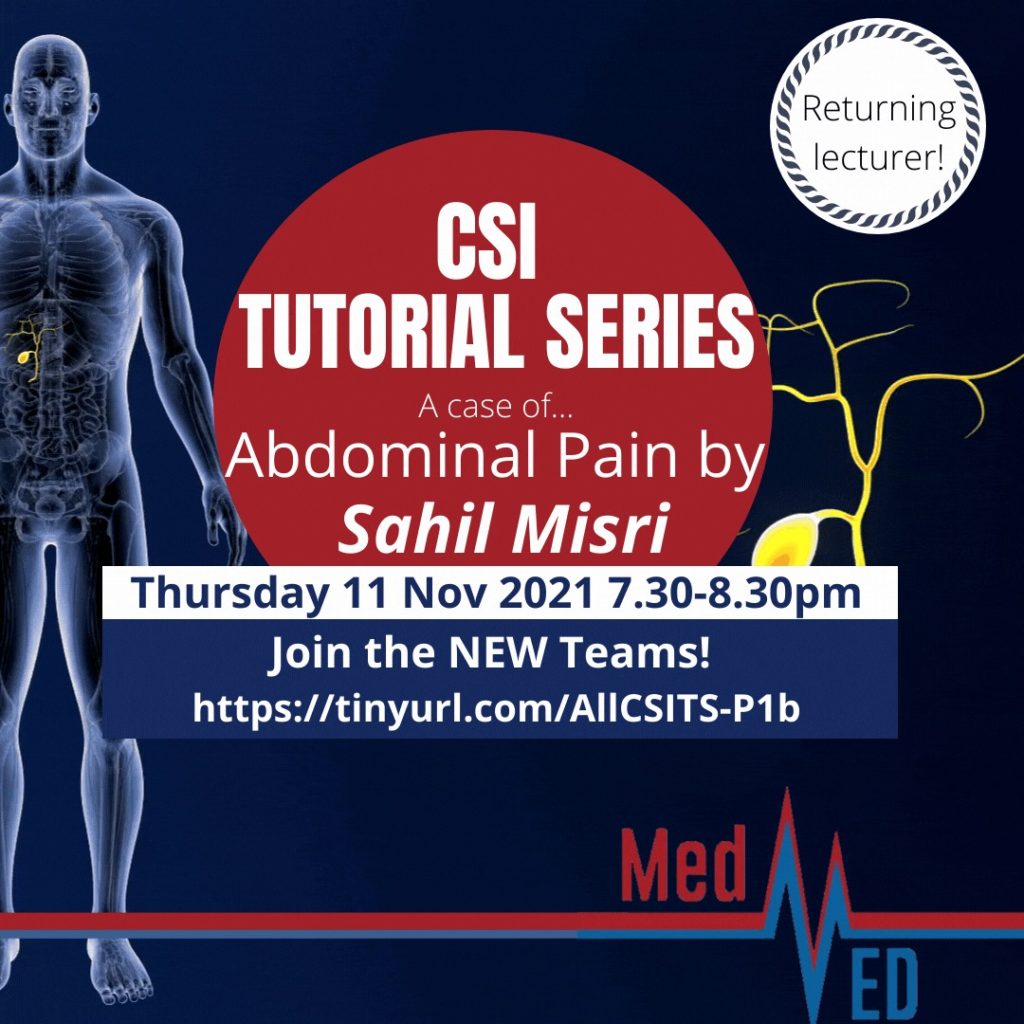 Returning lecturer!

CSI
TUTORIAL SERIES
A case of...
Abdominal Pain by
Sahil Misri

Thursday 11 Nov 2021 7.30-8.30pm
Join the NEW Teams!
https://tinyurl.com/AllCSITS-P1b

Med
ED